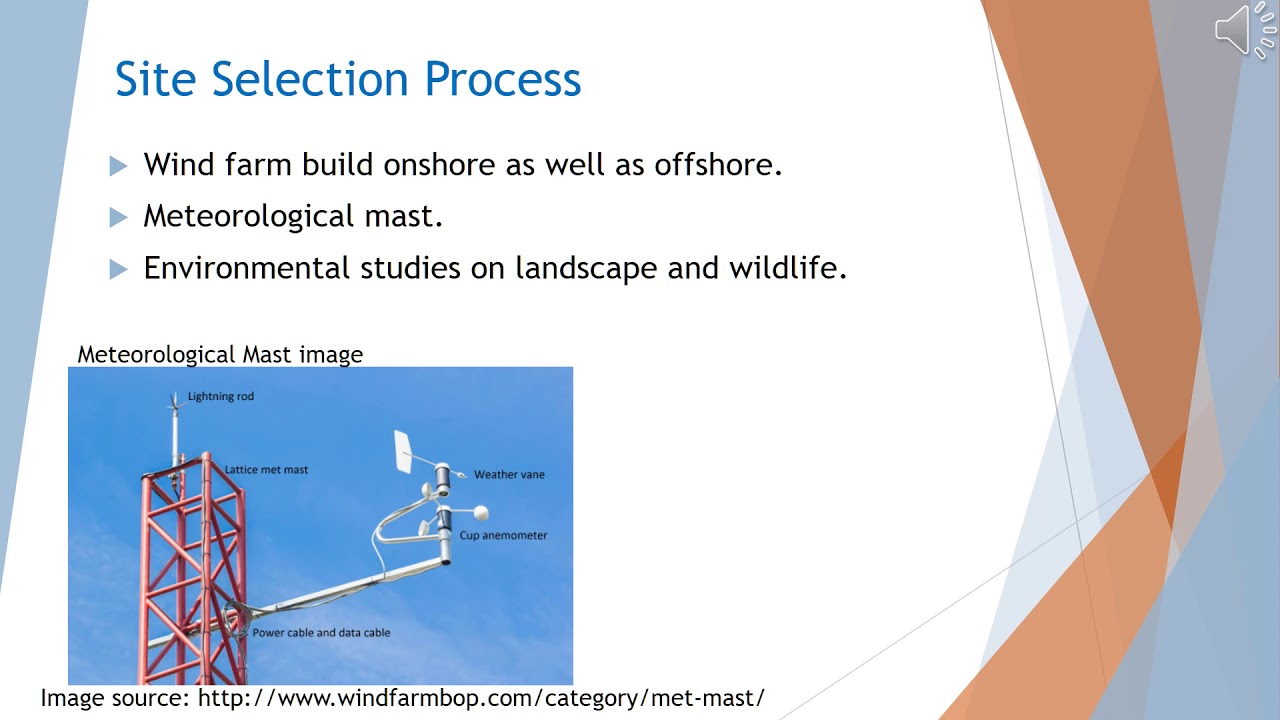 Site Selection Process

Wind farm build onshore as well as offshore.

Meteorological mast.

Environmental studies on landscape and wildlife.

Meteorological Mast image

Lightning rod

Lattice met mast

Weather vane

Cup anemometer

Power cable and data cable

Image source: http://www.windfarmbop.com/category/met-mast/